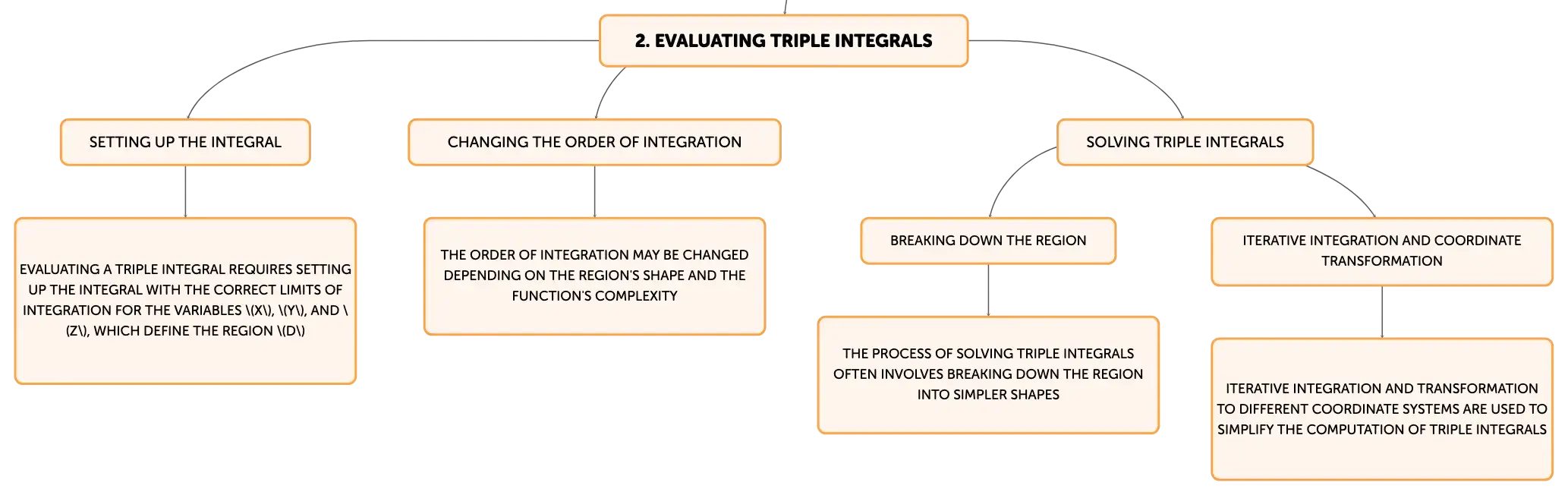 2. EVALUATING TRIPLE INTEGRALS

SETTING UP THE INTEGRAL

EVALUATING A TRIPLE INTEGRAL REQUIRES SETTING UP THE INTEGRAL WITH THE CORRECT LIMITS OF INTEGRATION FOR THE VARIABLES \(X\), \(Y\), AND \(Z\), WHICH DEFINE THE REGION \(D\)

CHANGING THE ORDER OF INTEGRATION

THE ORDER OF INTEGRATION MAY BE CHANGED DEPENDING ON THE REGION'S SHAPE AND THE FUNCTION'S COMPLEXITY

SOLVING TRIPLE INTEGRALS

BREAKING DOWN THE REGION

THE PROCESS OF SOLVING TRIPLE INTEGRALS OFTEN INVOLVES BREAKING DOWN THE REGION INTO SIMPLER SHAPES

ITERATIVE INTEGRATION AND COORDINATE TRANSFORMATION

ITERATIVE INTEGRATION AND TRANSFORMATION TO DIFFERENT COORDINATE SYSTEMS ARE USED TO SIMPLIFY THE COMPUTATION OF TRIPLE INTEGRALS